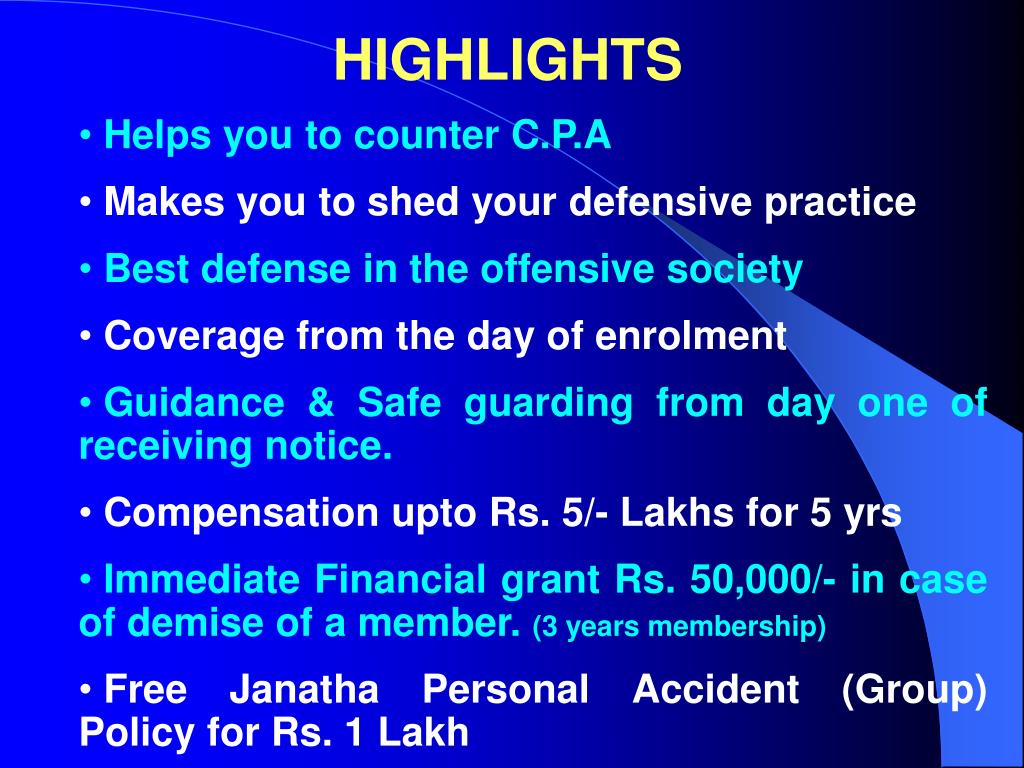 HIGHLIGHTS

• Helps you to counter C.P.A

• Makes you to shed your defensive practice

• Best defense in the offensive society

• Coverage from the day of enrolment

• Guidance & Safe guarding from day one of receiving notice.

• Compensation upto Rs. 5/- Lakhs for 5 yrs

• Immediate Financial grant Rs. 50,000/- in case of demise of a member. (3 years membership)

• Free Janatha Personal Accident (Group) Policy for Rs. 1 Lakh